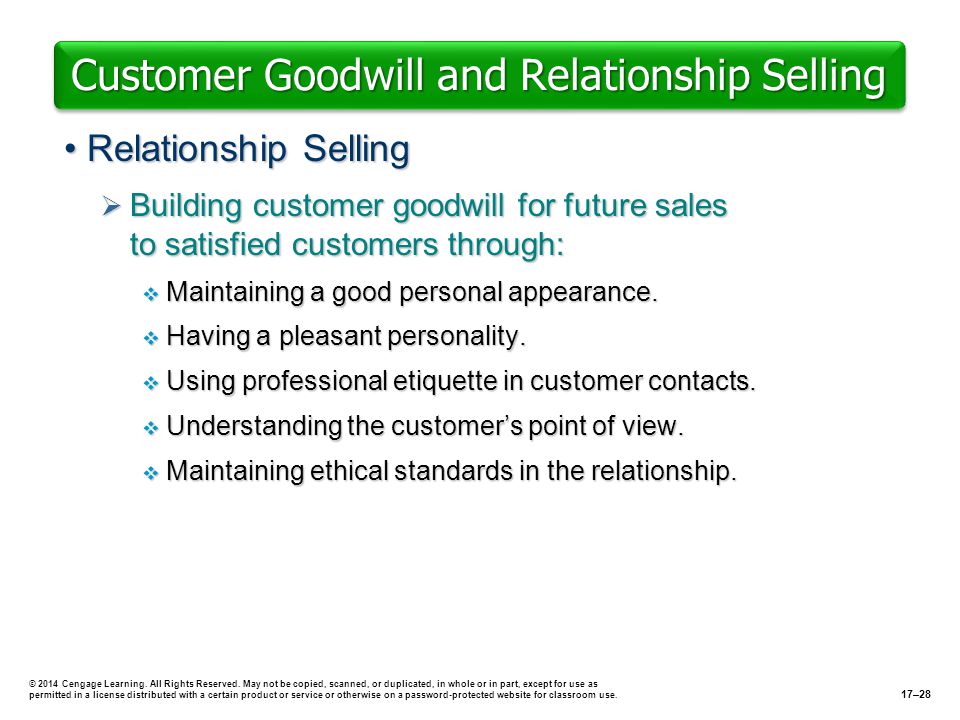 Customer Goodwill and Relationship Selling

• Relationship Selling

➢ Building customer goodwill for future sales to satisfied customers through:

❖ Maintaining a good personal appearance.

❖ Having a pleasant personality.

❖ Using professional etiquette in customer contacts.

❖ Understanding the customer's point of view.

❖ Maintaining ethical standards in the relationship.

© 2014 Cengage Learning. All Rights Reserved. May not be copied, scanned, or duplicated, in whole or in part, except for use as permitted in a license distributed with a certain product or service or otherwise on a password-protected website for classroom use.

17–28